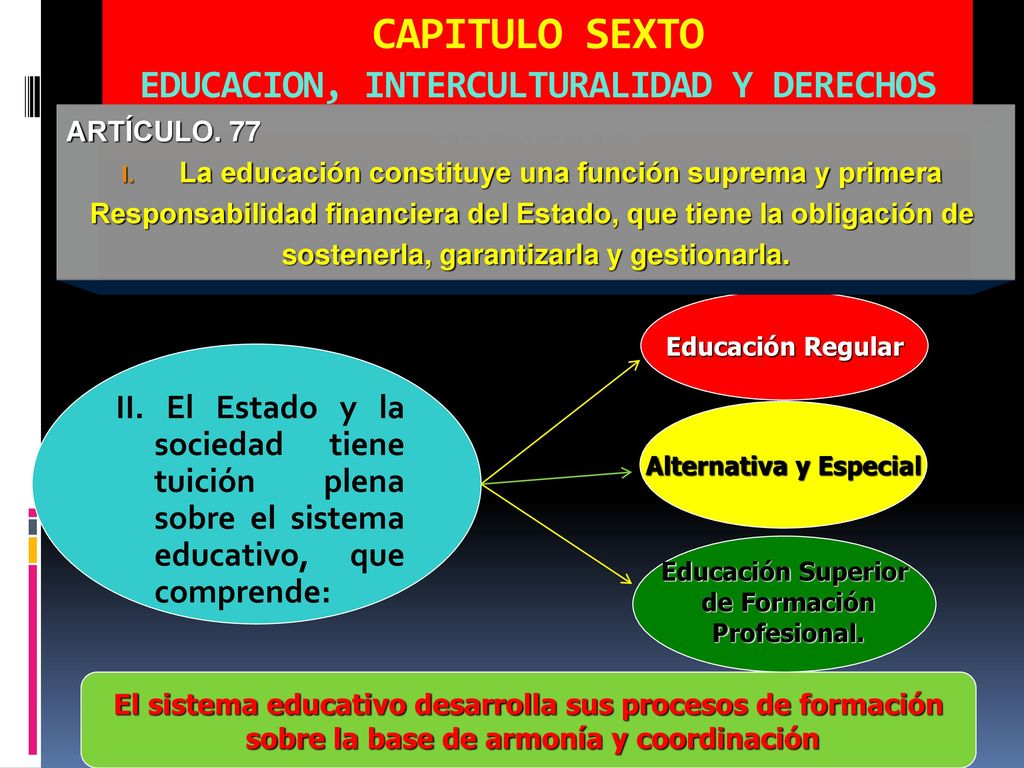 CAPITULO SEXTO
EDUCACION, INTERCULTURALIDAD Y DERECHOS

ARTÍCULO. 77

I. La educación constituye una función suprema y primera Responsabilidad financiera del Estado, que tiene la obligación de sostenerla, garantizarla y gestionarla.

II. El Estado y la sociedad tiene tuición plena sobre el sistema educativo, que comprende:

Educación Regular

Alternativa y Especial

Educación Superior de Formación Profesional.

El sistema educativo desarrolla sus procesos de formación sobre la base de armonía y coordinación